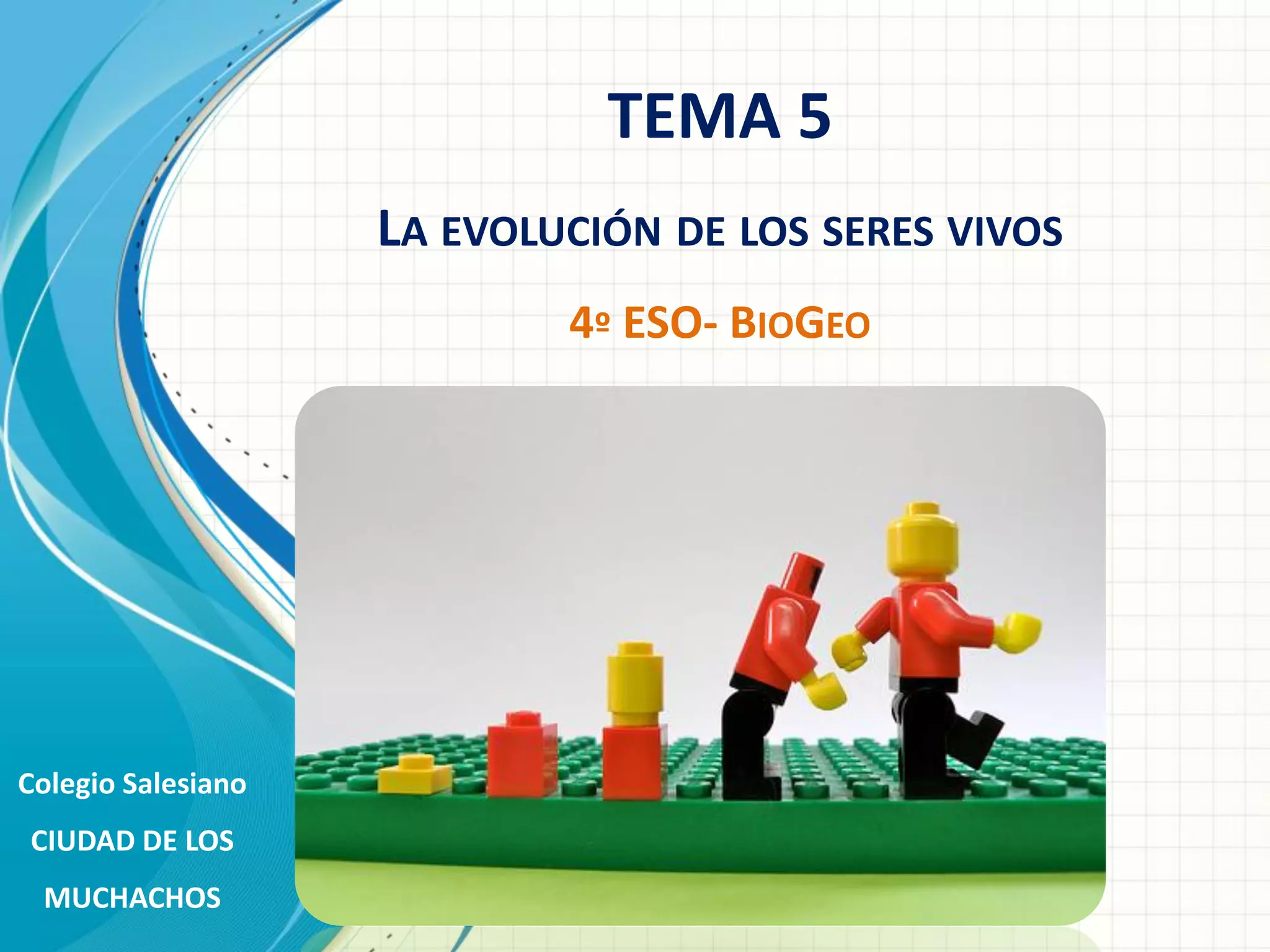 TEMA 5

LA EVOLUCIÓN DE LOS SERES VIVOS

4º ESO- BIOGEO

Colegio Salesiano

CIUDAD DE LOS MUCHACHOS